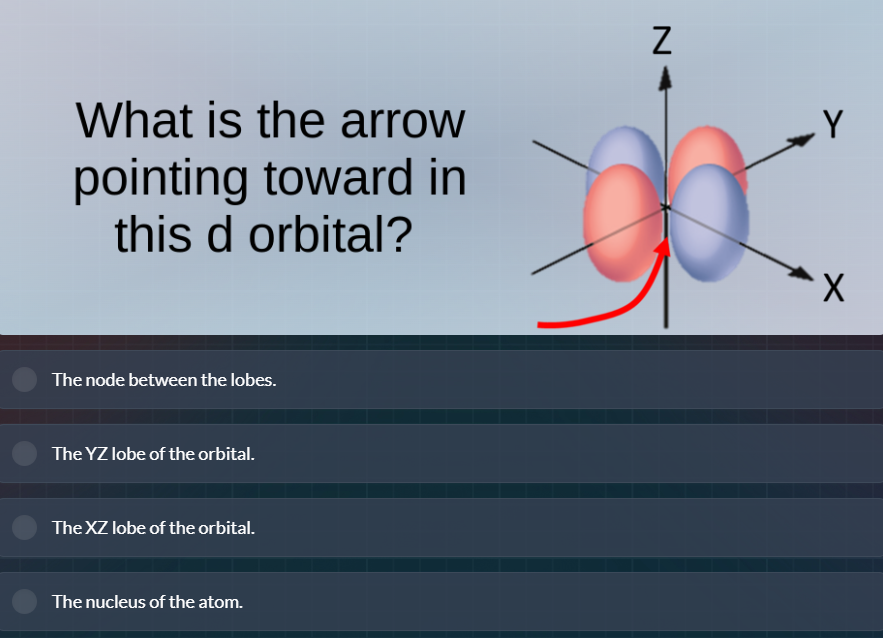 What is the arrow pointing toward in this d orbital?

Z

Y

X

The node between the lobes.

The YZ lobe of the orbital.

The XZ lobe of the orbital.

The nucleus of the atom.